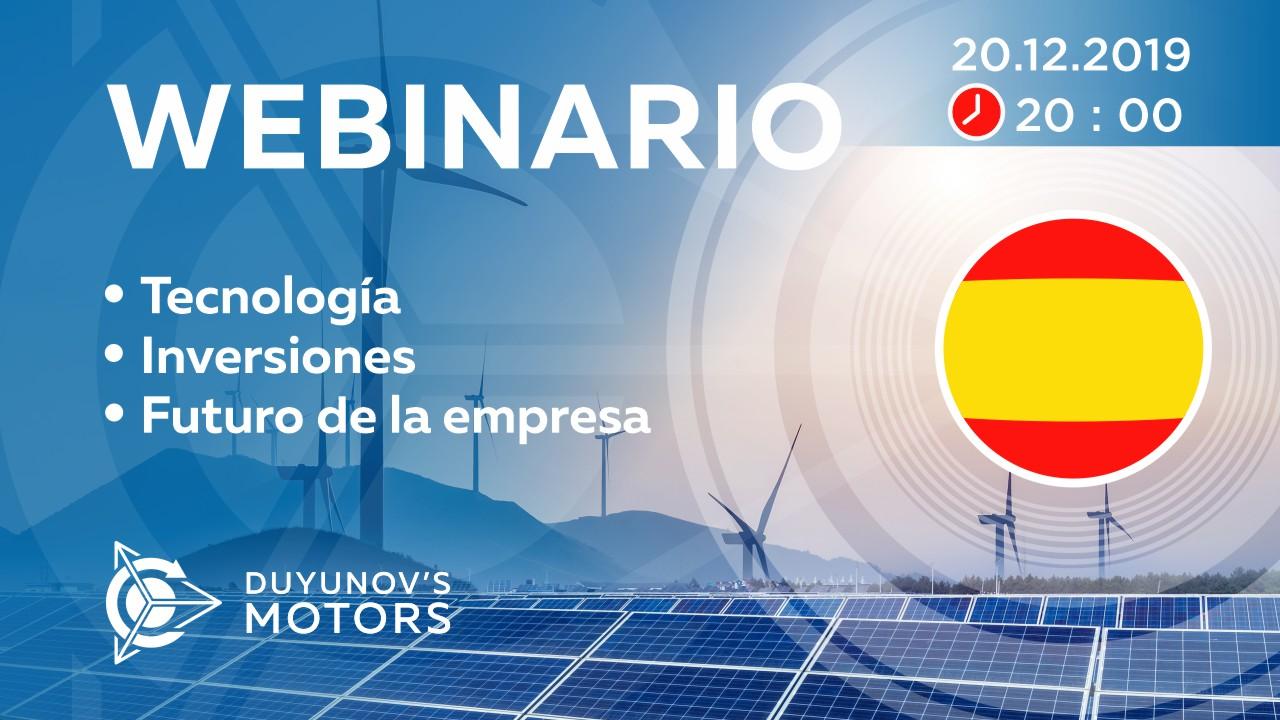 WEBINARIO

20.12.2019
20 : 00

• Tecnología
• Inversiones
• Futuro de la empresa

DUYUNOV'S
MOTORS